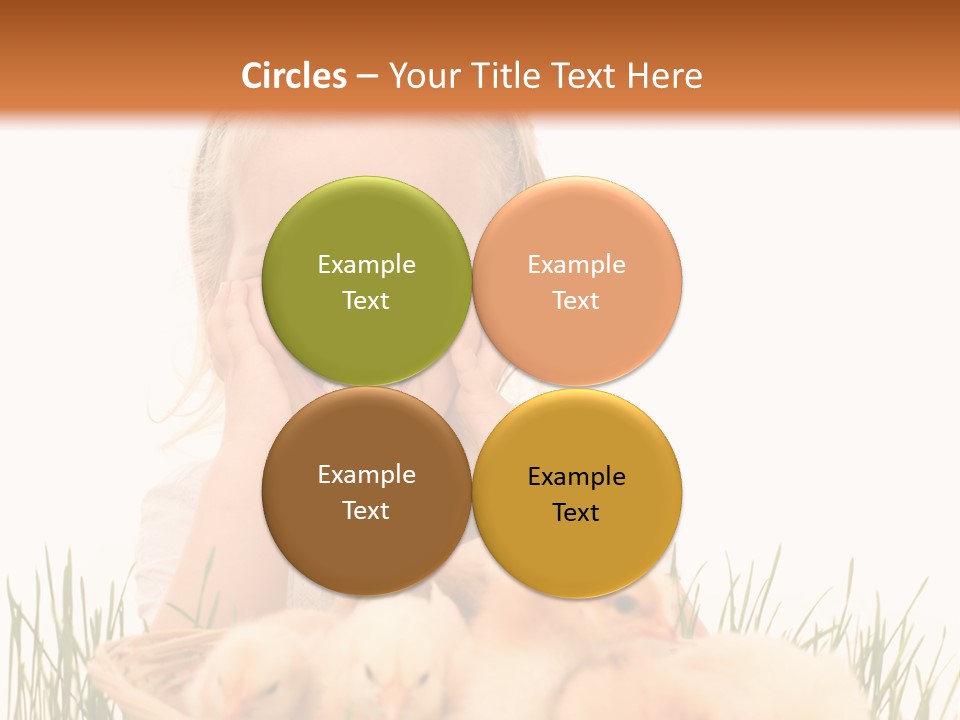 Circles – Your Title Text Here

Example Text

Example Text

Example Text

Example Text